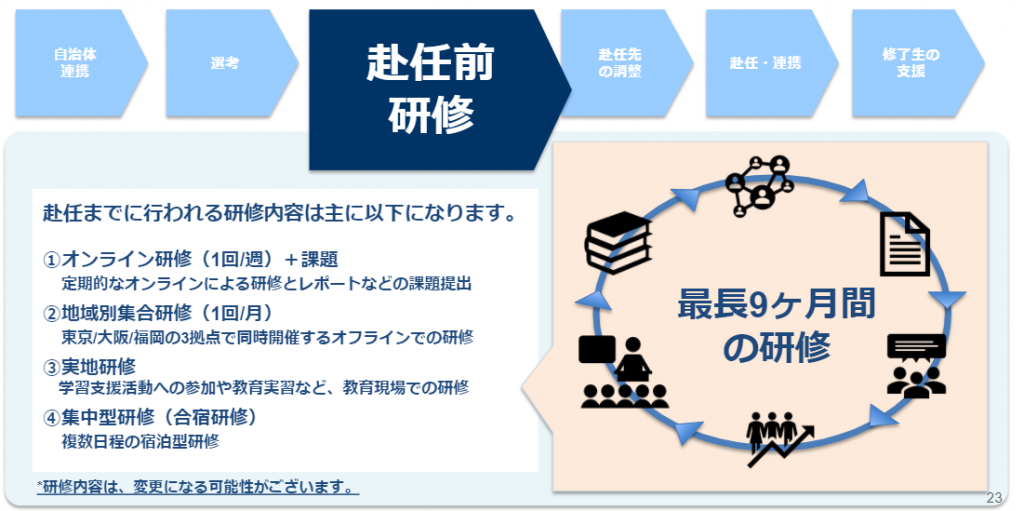 自治体連携

選考

赴任前研修

赴任先の調整

赴任・連携

修了生の支援

赴任までに行われる研修内容は主に以下になります。

①オンライン研修（1回/週）＋課題
定期的なオンラインによる研修とレポートなどの課題提出

②地域別集合研修（1回/月）
東京/大阪/福岡の3拠点で同時開催するオフラインでの研修

③実地研修
学習支援活動への参加や教育実習など、教育現場での研修

④集中型研修（合宿研修）
複数日程の宿泊型研修

*研修内容は、変更になる可能性がございます。

最長9ヶ月間の研修

23